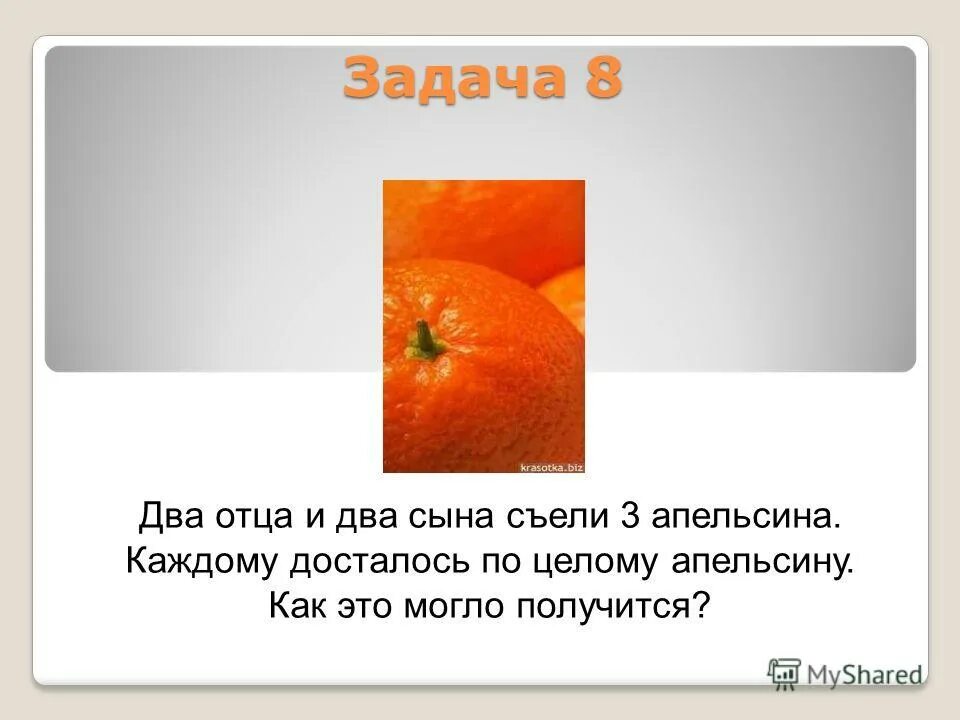 Задача 8

krasotka.biz

Два отца и два сына съели 3 апельсина. Каждому досталось по целому апельсину. Как это могло получится?

MyShared